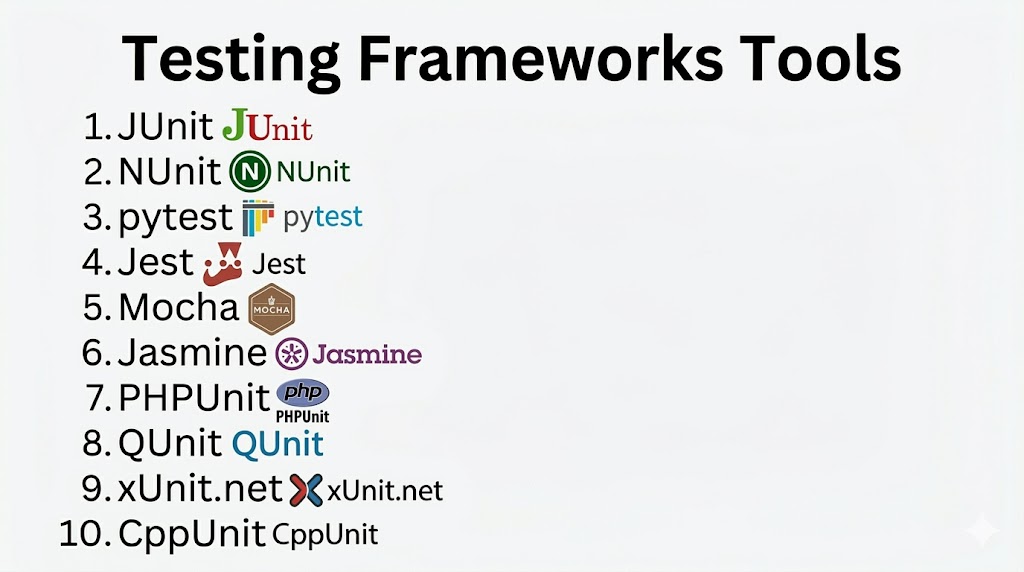 Testing Frameworks Tools

1. JUnit JUnit
2. NUnit N NUnit
3. pytest pytest
4. Jest Jest
5. Mocha MOCHA
6. Jasmine Jasmine
7. PHPUnit php PHPUnit
8. QUnit QUnit
9. xUnit.net xUnit.net
10. CppUnit CppUnit